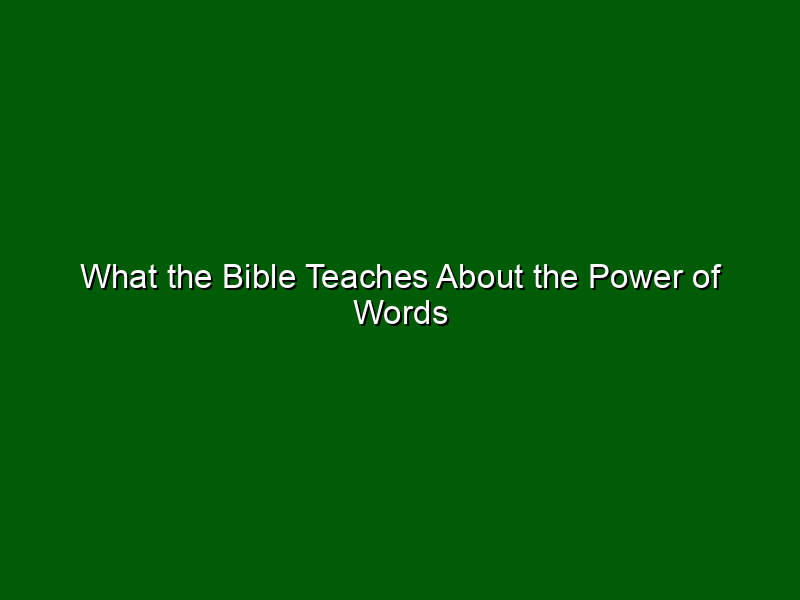 What the Bible Teaches About the Power of Words